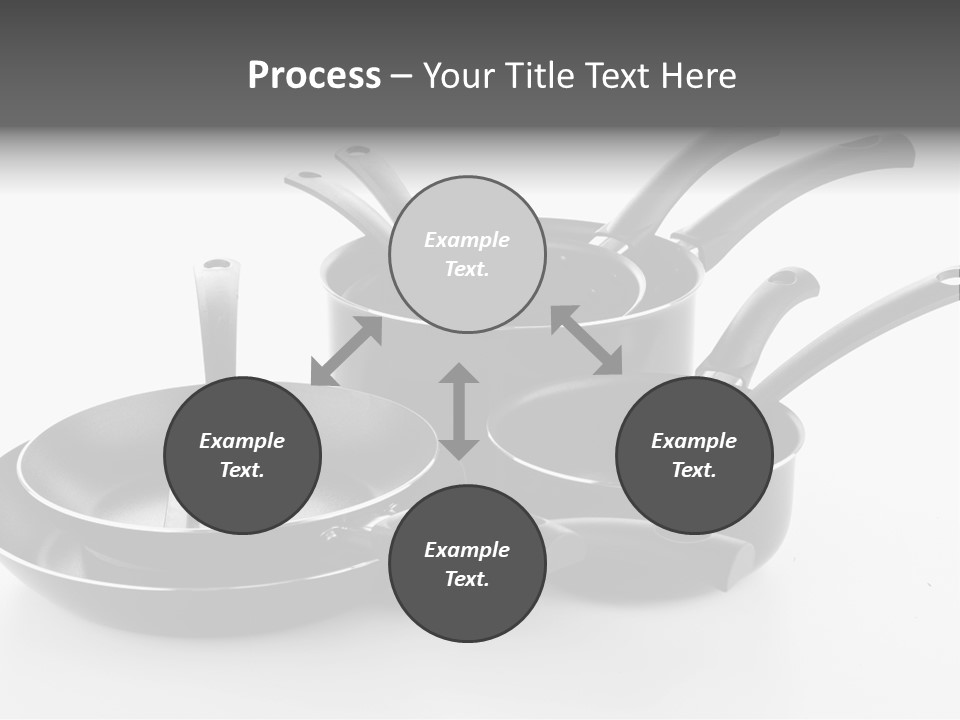 Process – Your Title Text Here

Example Text.

Example Text.

Example Text.

Example Text.